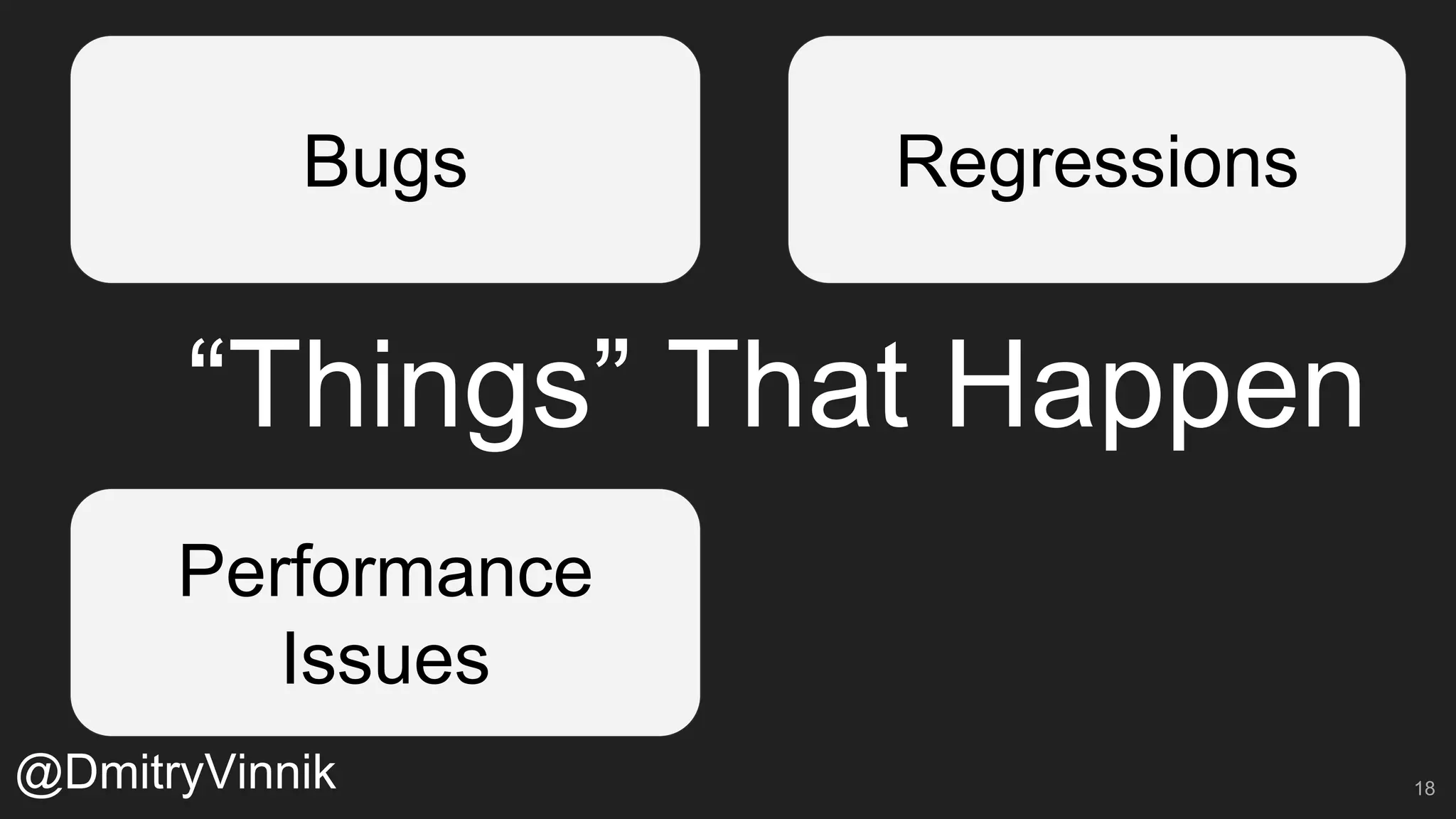 Bugs

Regressions

“Things” That Happen

Performance Issues

@DmitryVinnik

18